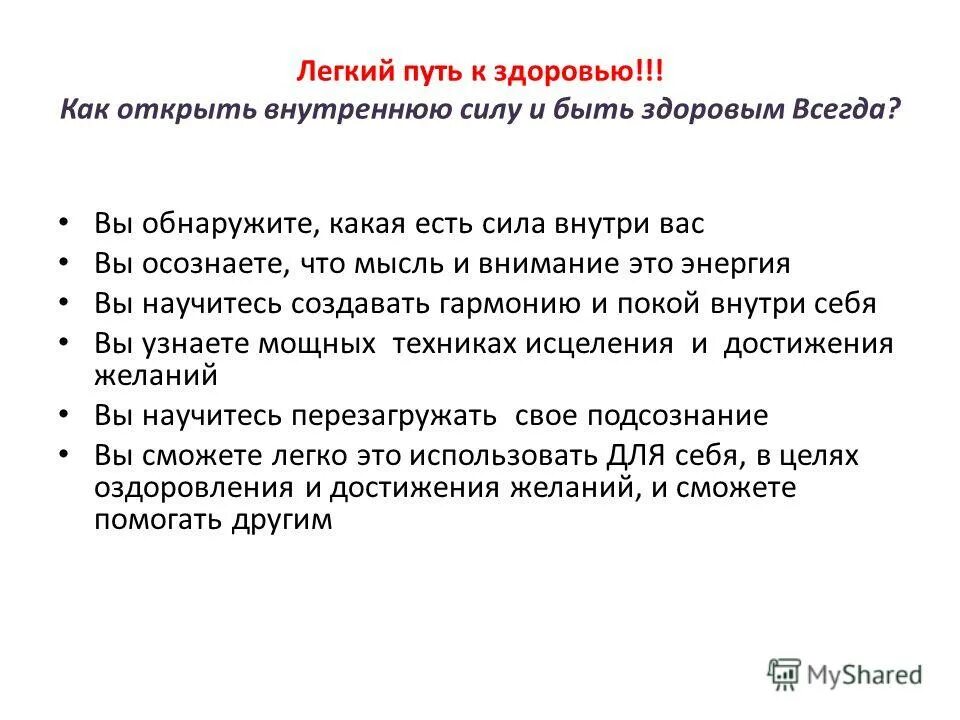 Легкий путь к здоровью!!!
Как открыть внутреннюю силу и быть здоровым Всегда?

• Вы обнаружите, какая есть сила внутри вас
• Вы осознаете, что мысль и внимание это энергия
• Вы научитесь создавать гармонию и покой внутри себя
• Вы узнаете мощных техниках исцеления и достижения желаний
• Вы научитесь перезагружать свое подсознание
• Вы сможете легко это использовать ДЛЯ себя, в целях оздоровления и достижения желаний, и сможете помогать другим

MyShared